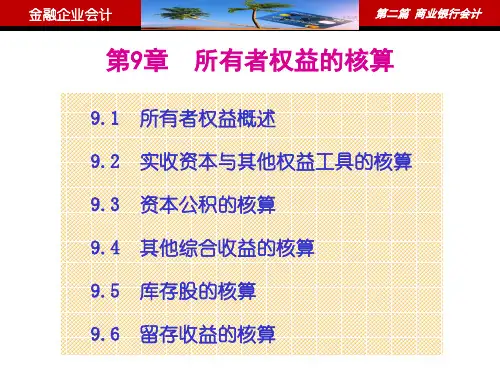 金融企业会计

第二篇 商业银行会计

第9章　所有者权益的核算

9.1　所有者权益概述

9.2　实收资本与其他权益工具的核算

9.3　资本公积的核算

9.4　其他综合收益的核算

9.5　库存股的核算

9.6　留存收益的核算